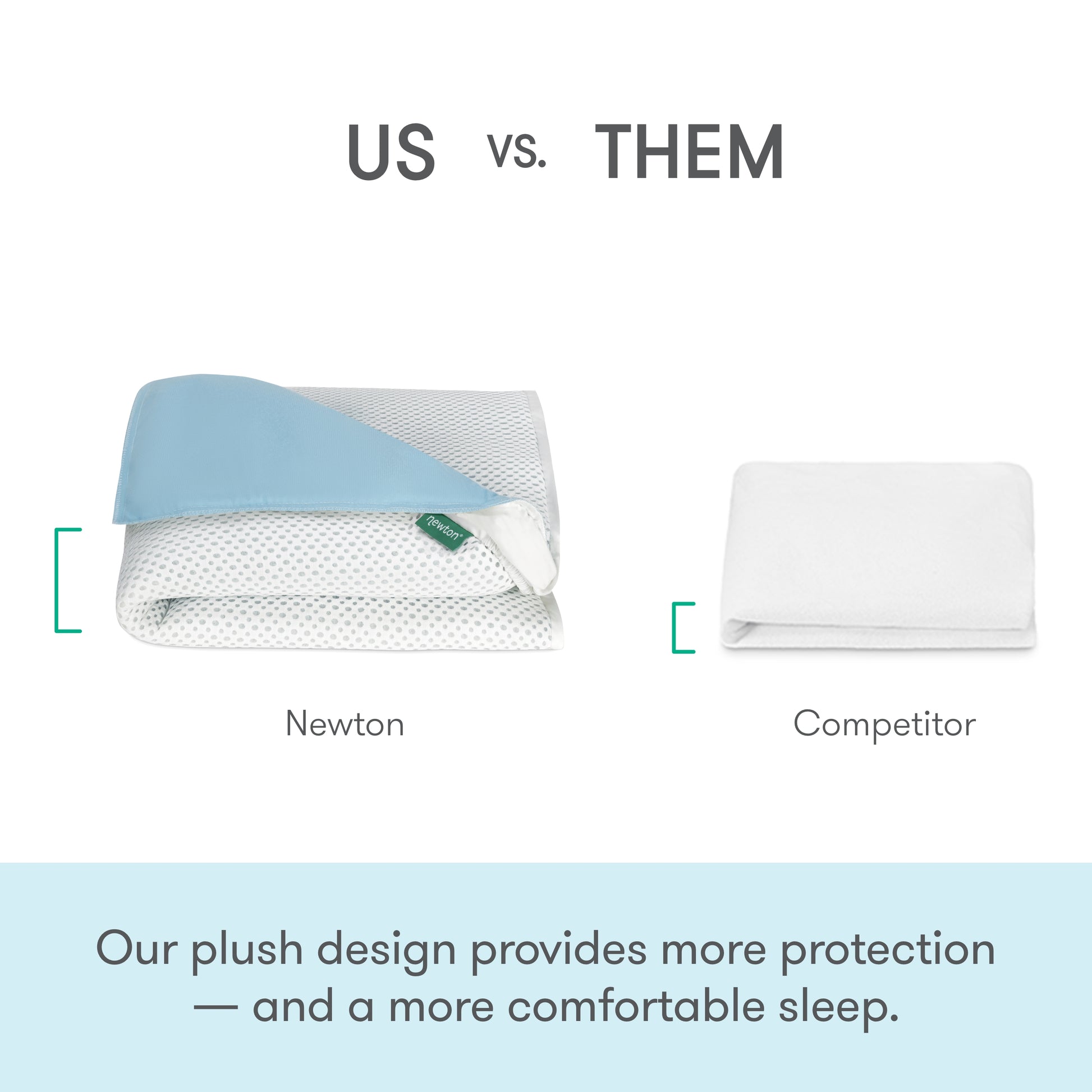 US VS. THEM

newton®

Newton

Competitor

Our plush design provides more protection — and a more comfortable sleep.